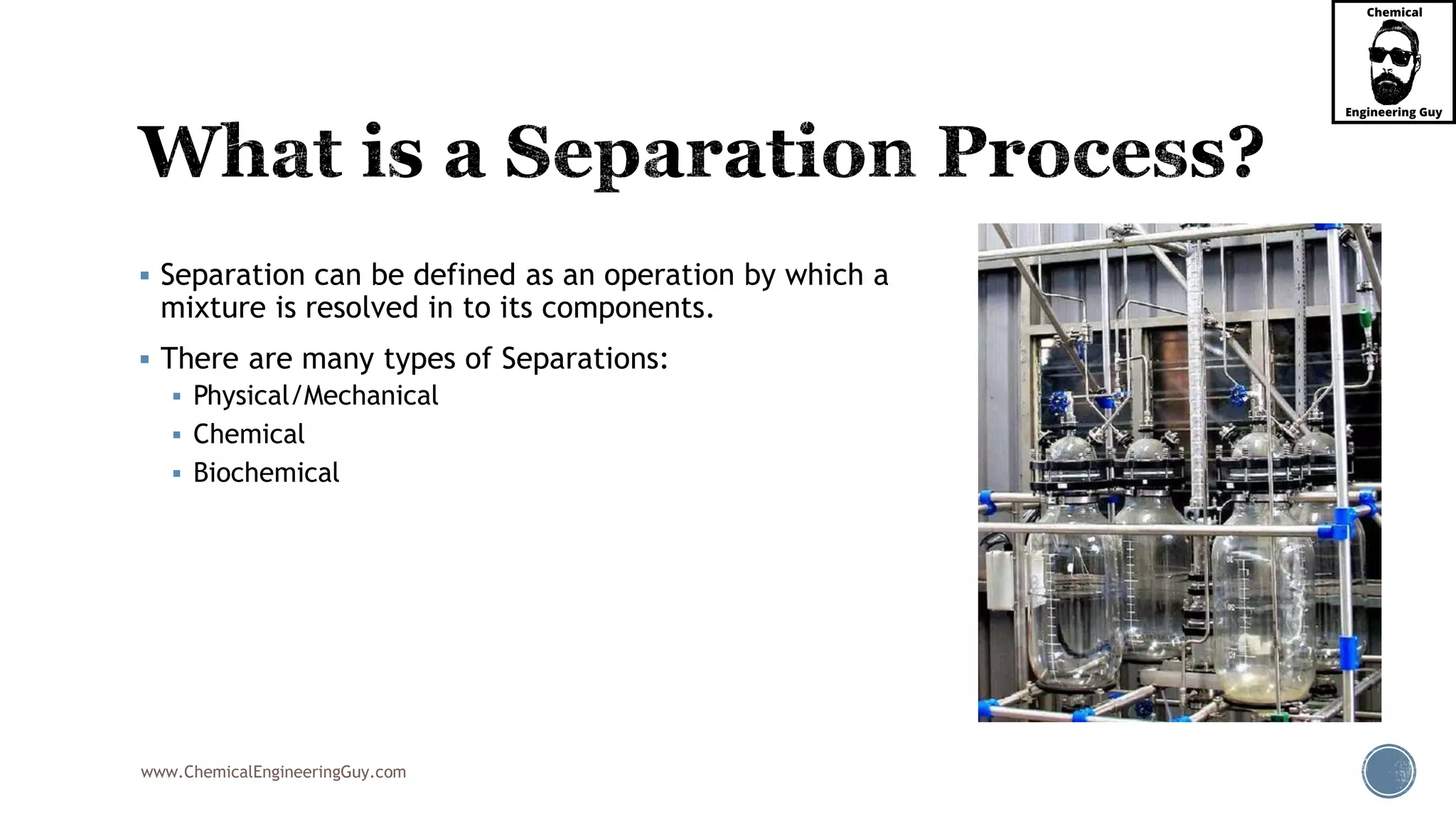 Chemical
Engineering Guy

What is a Separation Process?

▪ Separation can be defined as an operation by which a mixture is resolved in to its components.

▪ There are many types of Separations:
▪ Physical/Mechanical
▪ Chemical
▪ Biochemical

www.ChemicalEngineeringGuy.com